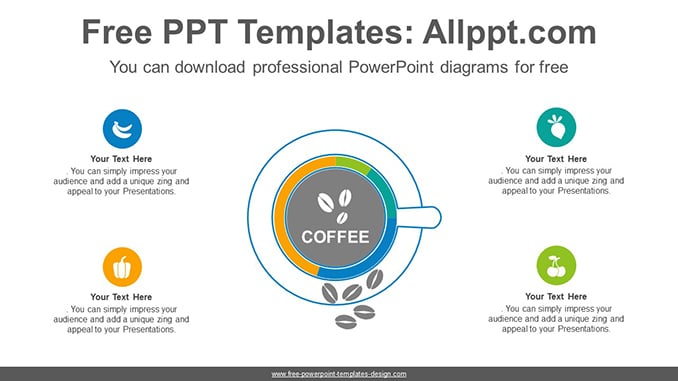 Free PPT Templates: Allppt.com

You can download professional PowerPoint diagrams for free

Your Text Here
. You can simply impress your audience and add a unique zing and appeal to your Presentations.

Your Text Here
. You can simply impress your audience and add a unique zing and appeal to your Presentations.

COFFEE

Your Text Here
. You can simply impress your audience and add a unique zing and appeal to your Presentations.

Your Text Here
. You can simply impress your audience and add a unique zing and appeal to your Presentations.

www.free-powerpoint-templates-design.com